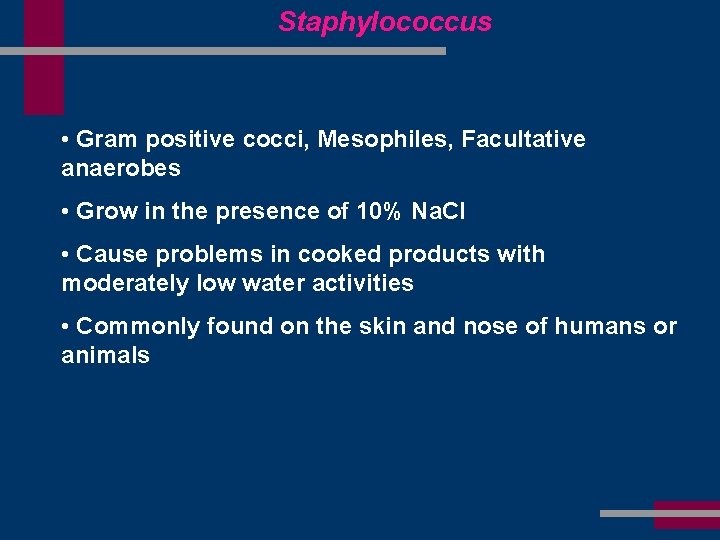 Staphylococcus

• Gram positive cocci, Mesophiles, Facultative anaerobes

• Grow in the presence of 10% NaCl

• Cause problems in cooked products with moderately low water activities

• Commonly found on the skin and nose of humans or animals